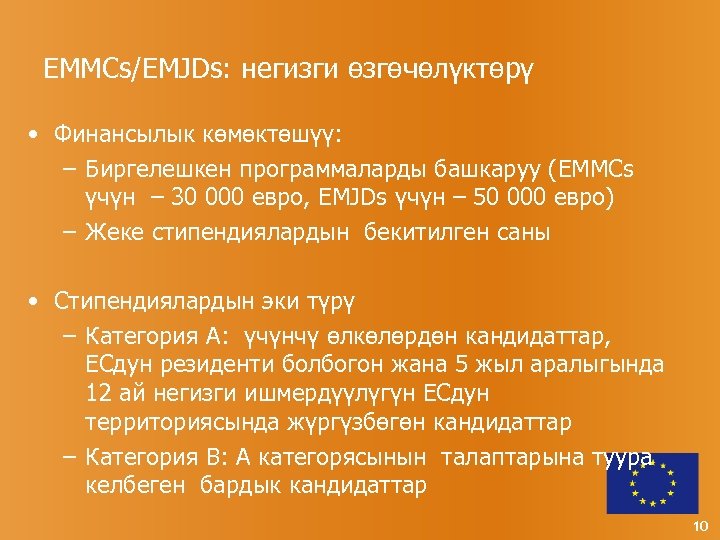 EMMCs/EMJDs: негизги өзгөчөлүктөрү

• Финансылык көмөктөшүү:
– Биргелешкен программаларды башкаруу (EMMCs үчүн – 30 000 евро, EMJDs үчүн – 50 000 евро)
– Жеке стипендиялардын бекитилген саны

• Стипендиялардын эки түрү
– Категория А: үчүнчү өлкөлөрдөн кандидаттар, ЕСдун резиденти болбогон жана 5 жыл аралыгында 12 ай негизги ишмердүүлүгүн ЕСдун территориясында жүргүзбөгөн кандидаттар
– Категория В: А категорясынын талаптарына туура келбеген бардык кандидаттар

10